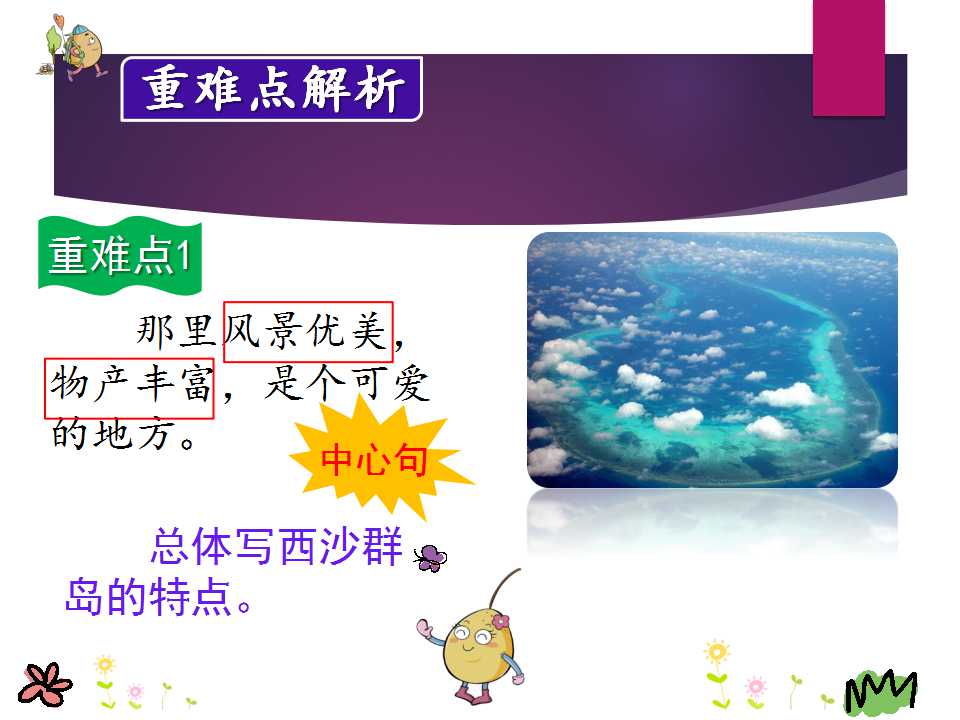 重难点解析

重难点1

那里风景优美，物产丰富，是个可爱的地方。

中心句

总体写西沙群岛的特点。